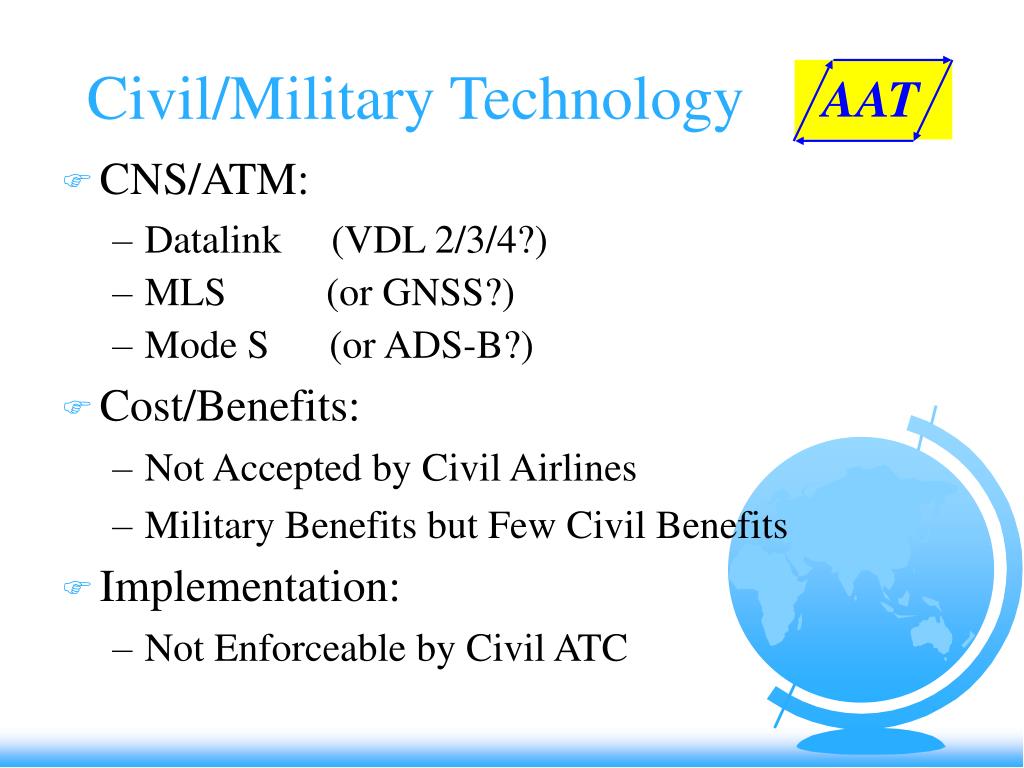 Civil/Military Technology

AAT

CNS/ATM:

– Datalink (VDL 2/3/4?)
– MLS (or GNSS?)
– Mode S (or ADS-B?)

Cost/Benefits:

– Not Accepted by Civil Airlines
– Military Benefits but Few Civil Benefits

Implementation:

– Not Enforceable by Civil ATC